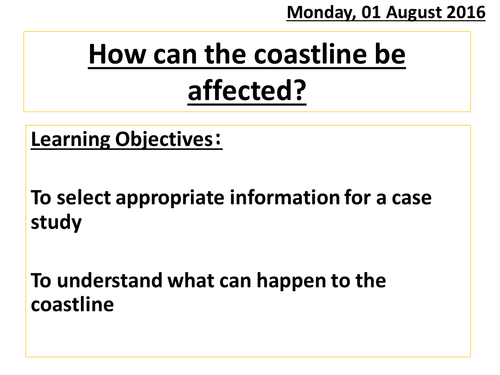 Monday, 01 August 2016

How can the coastline be affected?

Learning Objectives:

To select appropriate information for a case study

To understand what can happen to the coastline